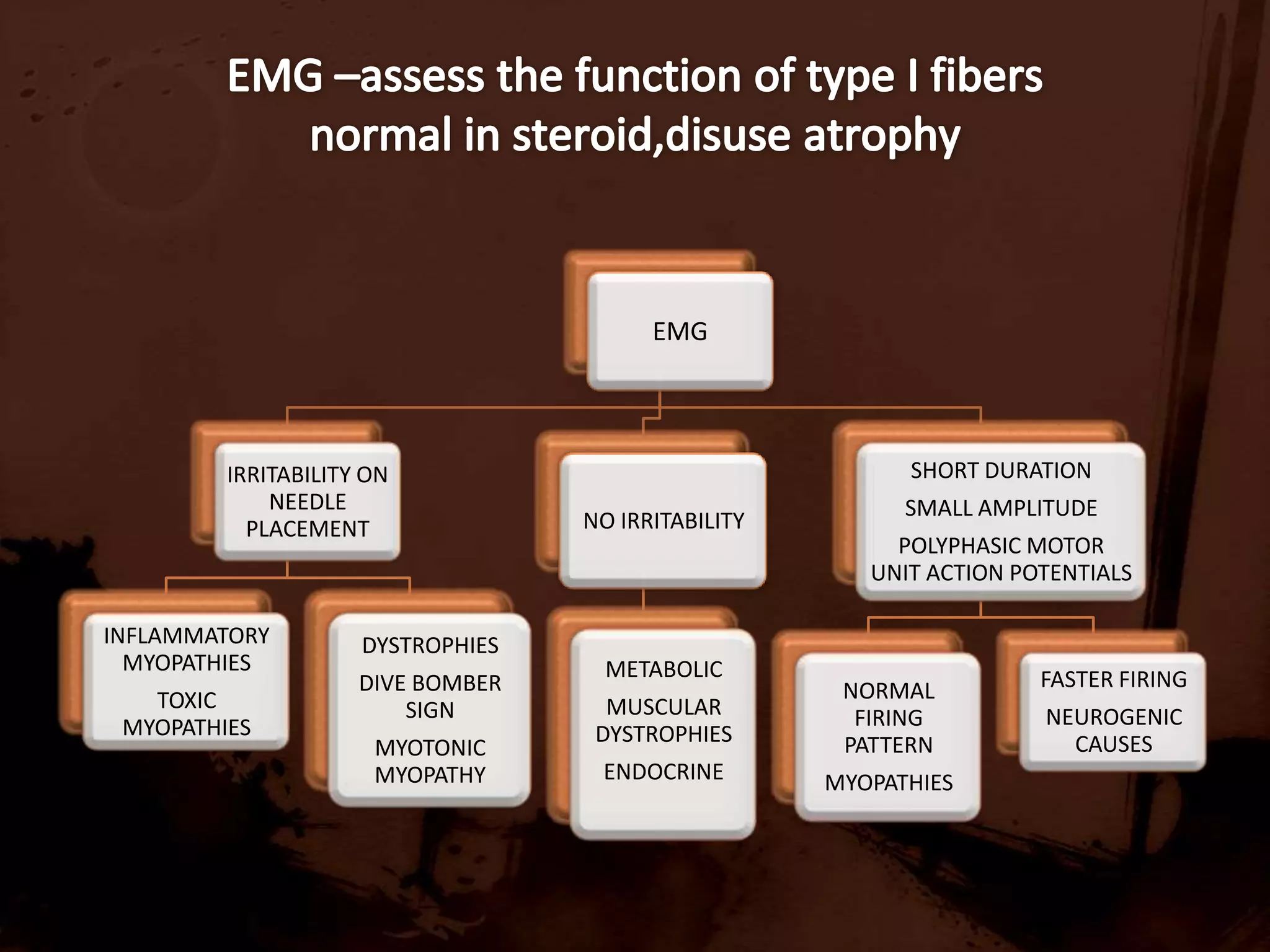 EMG –assess the function of type I fibers normal in steroid,disuse atrophy

EMG

IRRITABILITY ON NEEDLE PLACEMENT

NO IRRITABILITY

SHORT DURATION

SMALL AMPLITUDE

POLYPHASIC MOTOR UNIT ACTION POTENTIALS

INFLAMMATORY MYOPATHIES

TOXIC MYOPATHIES

DYSTROPHIES

DIVE BOMBER SIGN

MYOTONIC MYOPATHY

METABOLIC

MUSCULAR DYSTROPHIES

ENDOCRINE

NORMAL FIRING PATTERN

MYOPATHIES

FASTER FIRING

NEUROGENIC CAUSES